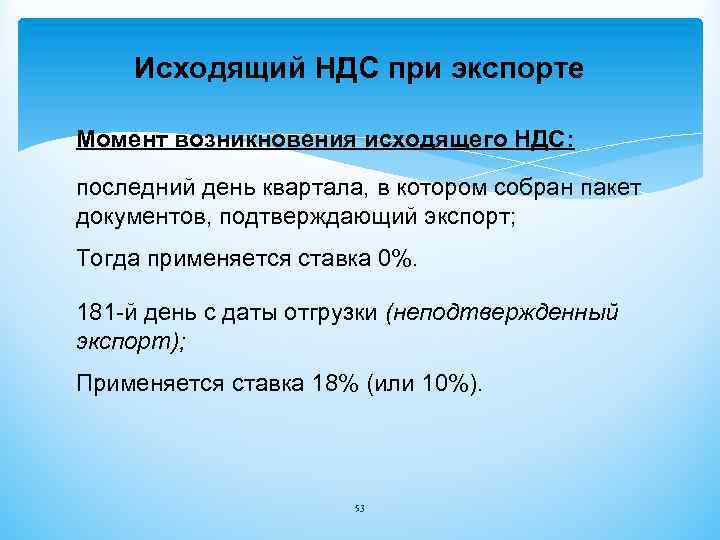 Исходящий НДС при экспорте

Момент возникновения исходящего НДС:

последний день квартала, в котором собран пакет документов, подтверждающий экспорт;

Тогда применяется ставка 0%.

181-й день с даты отгрузки (неподтвержденный экспорт);

Применяется ставка 18% (или 10%).

53